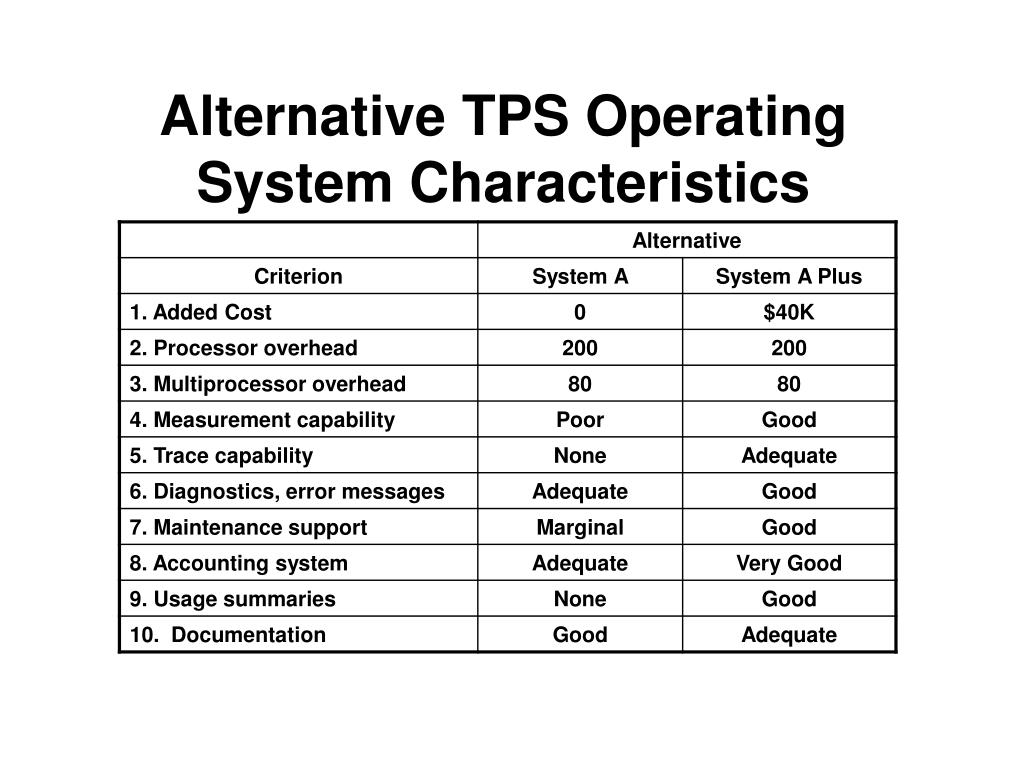 Alternative TPS Operating System Characteristics

| | Alternative | |
|---|---|---|
| Criterion | System A | System A Plus |
| 1. Added Cost | 0 | \$40K |
| 2. Processor overhead | 200 | 200 |
| 3. Multiprocessor overhead | 80 | 80 |
| 4. Measurement capability | Poor | Good |
| 5. Trace capability | None | Adequate |
| 6. Diagnostics, error messages | Adequate | Good |
| 7. Maintenance support | Marginal | Good |
| 8. Accounting system | Adequate | Very Good |
| 9. Usage summaries | None | Good |
| 10. Documentation | Good | Adequate |